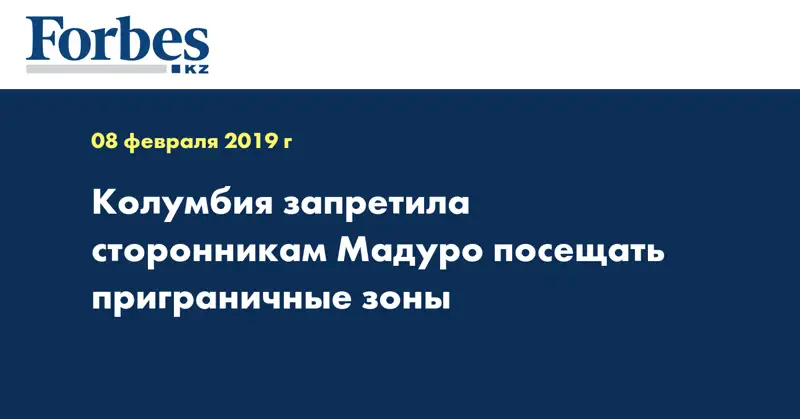 Forbes
KZ

08 февраля 2019 г

Колумбия запретила сторонникам Мадуро посещать приграничные зоны